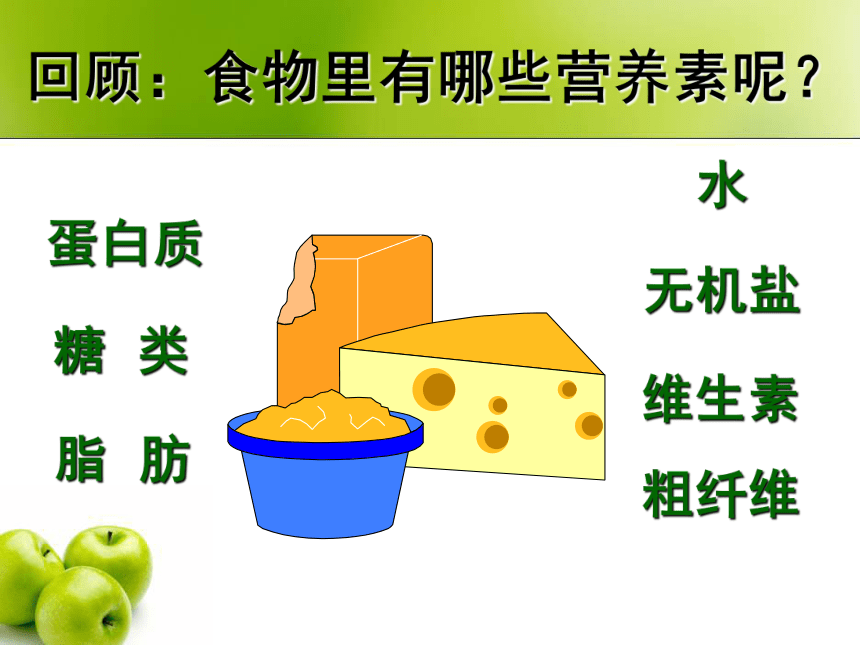 回顾：食物里有哪些营养素呢？

蛋白质

糖 类

脂 肪

水

无机盐

维生素

粗纤维